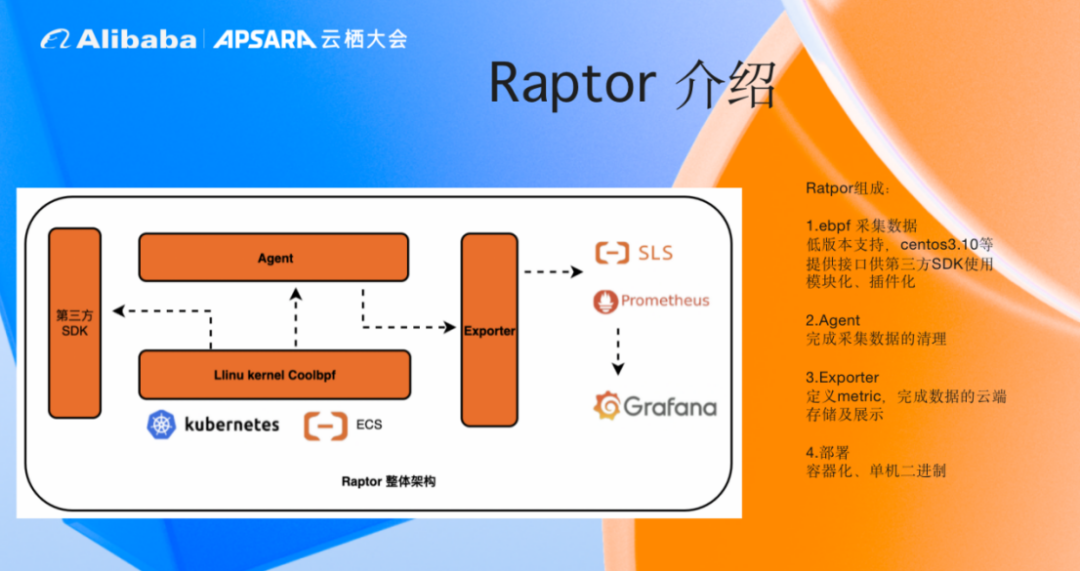 Alibaba | APSARA 云栖大会

Raptor 介绍

第三方 SDK

Agent

Llinu kernel Coolbpf

Exporter

SLS

Prometheus

Grafana

kubernetes

ECS

Raptor 整体架构

Ratpor组成：

1.ebpf 采集数据
低版本支持，centos3.10等
提供接口供第三方SDK使用
模块化、插件化

2.Agent
完成采集数据的清理

3.Exporter
定义metric，完成数据的云端存储及展示

4.部署
容器化、单机二进制